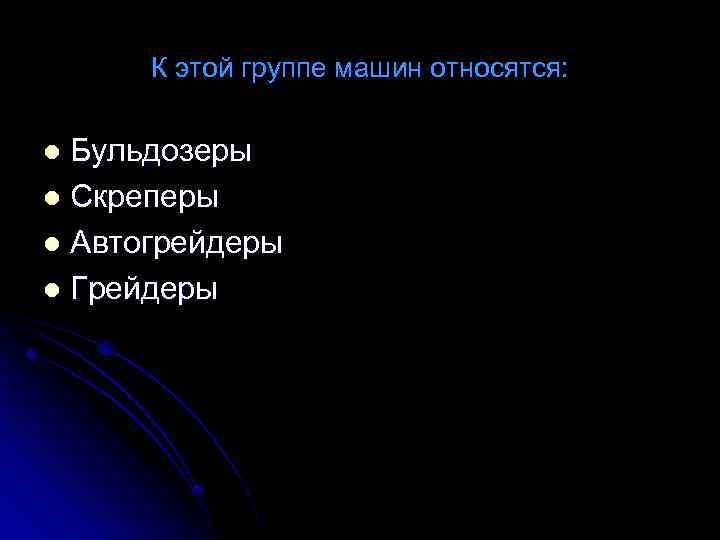 К этой группе машин относятся:

- Бульдозеры
- Скреперы
- Автогрейдеры
- Грейдеры